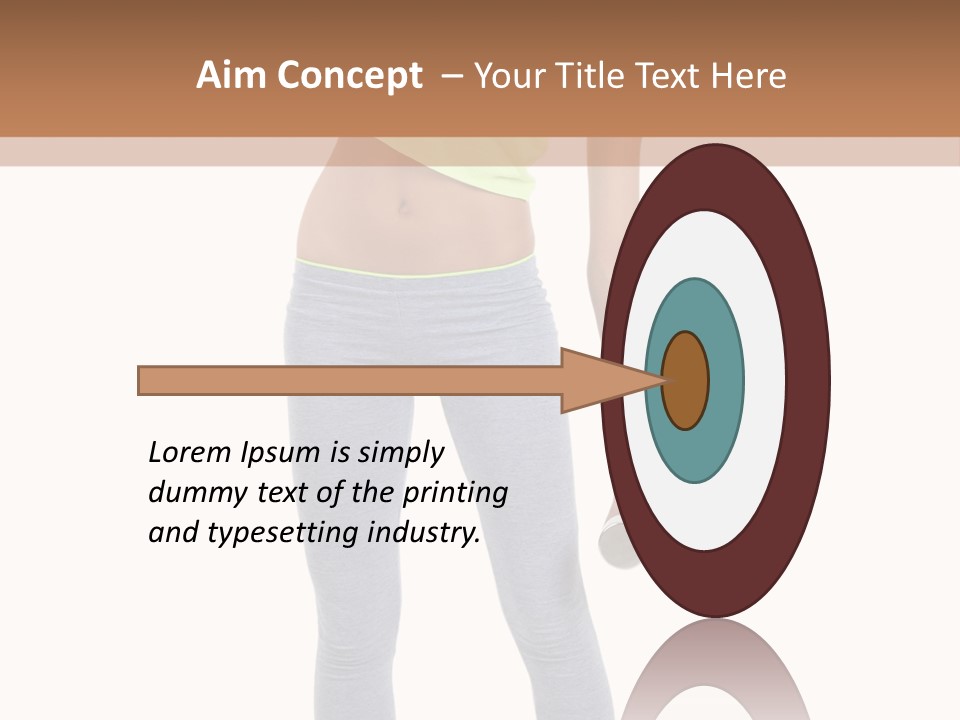 Aim Concept – Your Title Text Here

Lorem Ipsum is simply dummy text of the printing and typesetting industry.